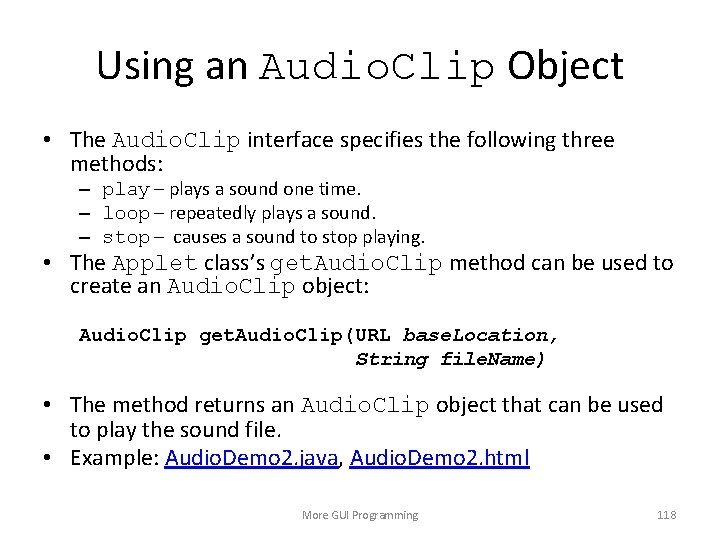 Using an AudioClip Object

• The AudioClip interface specifies the following three methods:
  – play – plays a sound one time.
  – loop – repeatedly plays a sound.
  – stop – causes a sound to stop playing.
• The Applet class's getAudioClip method can be used to create an AudioClip object:

AudioClip getAudioClip(URL baseLocation,
                        String fileName)

• The method returns an AudioClip object that can be used to play the sound file.
• Example: AudioDemo2.java, AudioDemo2.html

More GUI Programming

118